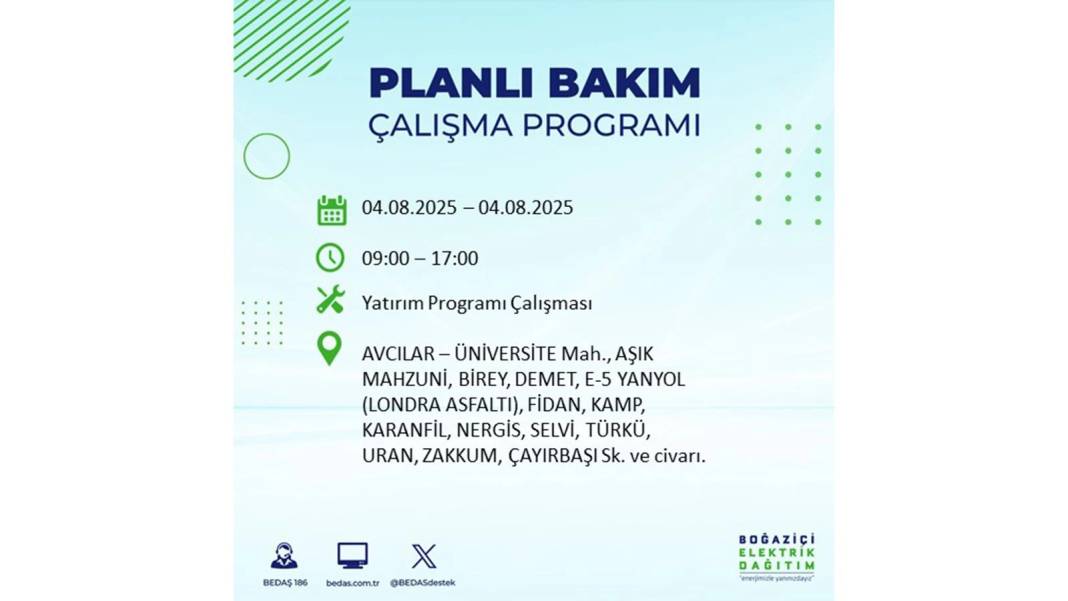 PLANLI BAKIM
ÇALIŞMA PROGRAMI

04.08.2025 – 04.08.2025

09:00 – 17:00

Yatırım Programı Çalışması

AVCILAR – ÜNİVERSİTE Mah., AŞIK MAHZUNİ, BİREY, DEMET, E-5 YANYOL (LONDRA ASFALTI), FİDAN, KAMP, KARANFİL, NERGİS, SELVİ, TÜRKÜ, URAN, ZAKKUM, ÇAYIRBAŞI Sk. ve civarı.

BEDAŞ 186
bedas.com.tr
@BEDASdestek

BOĞAZİÇİ ELEKTRİK DAĞITIM
"enerjimizle yanınızdayız"